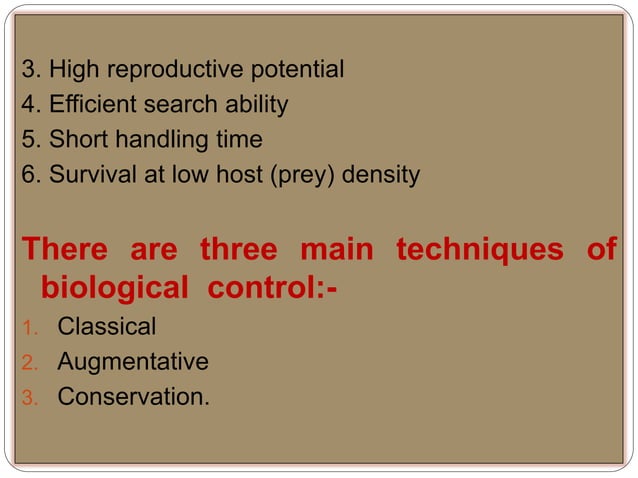 3. High reproductive potential
4. Efficient search ability
5. Short handling time
6. Survival at low host (prey) density

There are three main techniques of biological control:-

1. Classical
2. Augmentative
3. Conservation.